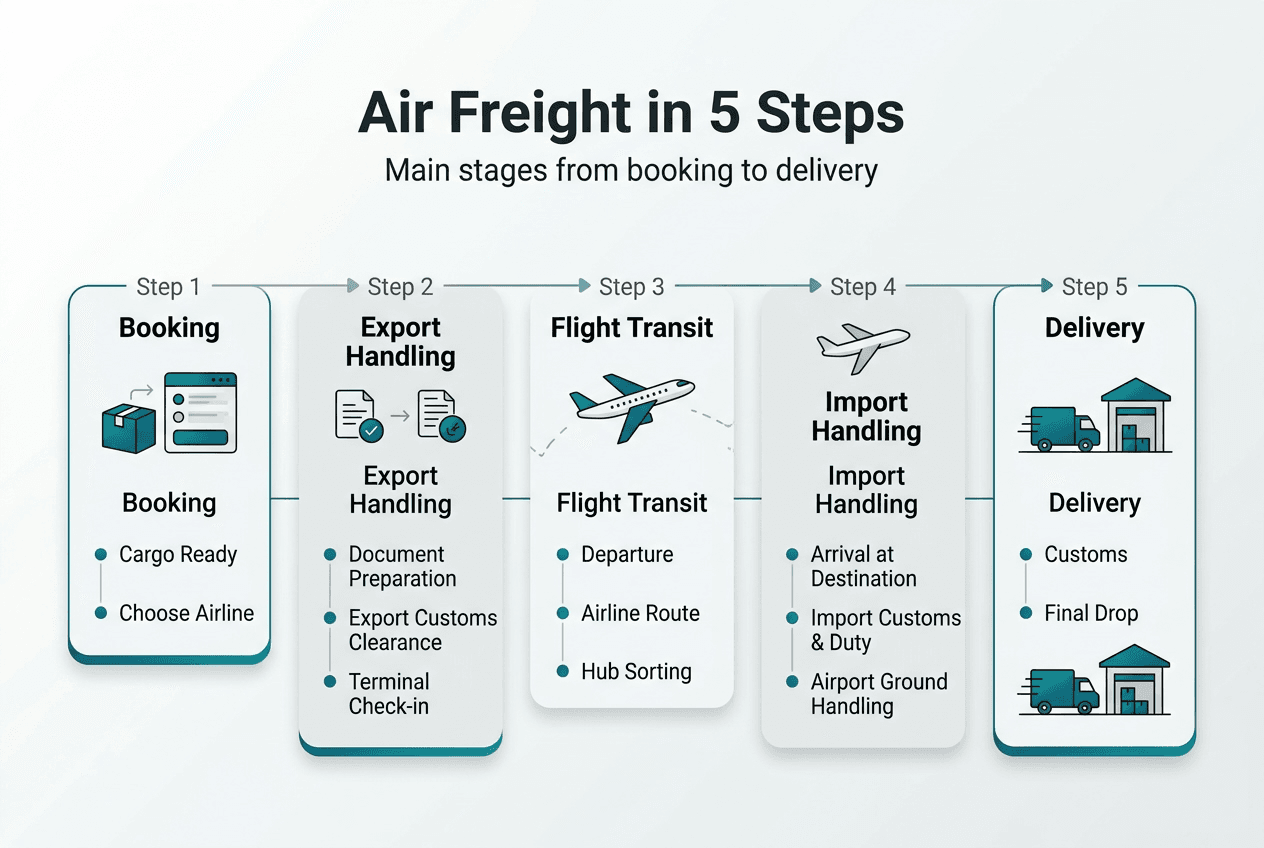 Air Freight in 5 Steps

Main stages from booking to delivery

Step 1

Booking

Booking

Cargo Ready

Choose Airline

Step 2

Export Handling

Export Handling

Document Preparation

Export Customs Clearance

Terminal Check-in

Step 3

Flight Transit

Flight Transit

Departure

Airline Route

Hub Sorting

Step 4

Import Handling

Import Handling

Arrival at Destination

Import Customs & Duty

Airport Ground Handling

Step 5

Delivery

Delivery

Customs

Final Drop